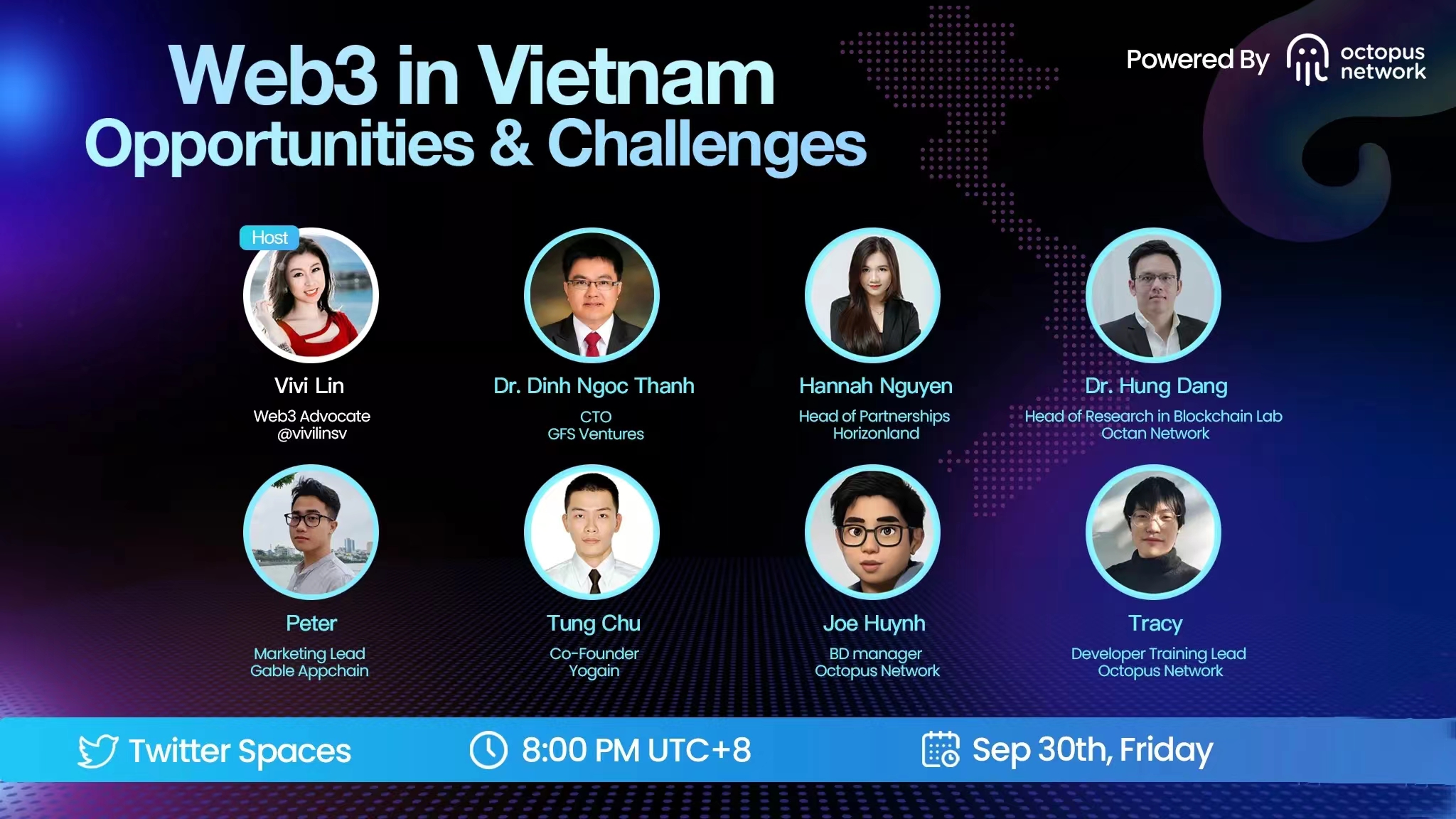 Web3 in Vietnam
Opportunities & Challenges

Powered By octopus network

Host

Vivi Lin
Web3 Advocate
@vivilinsv

Dr. Dinh Ngoc Thanh
CTO
GFS Ventures

Hannah Nguyen
Head of Partnerships
Horizonland

Dr. Hung Dang
Head of Research in Blockchain Lab
Octan Network

Peter
Marketing Lead
Gable Appchain

Tung Chu
Co-Founder
Yogain

Joe Huynh
BD manager
Octopus Network

Tracy
Developer Training Lead
Octopus Network

Twitter Spaces
8:00 PM UTC+8
Sep 30th, Friday